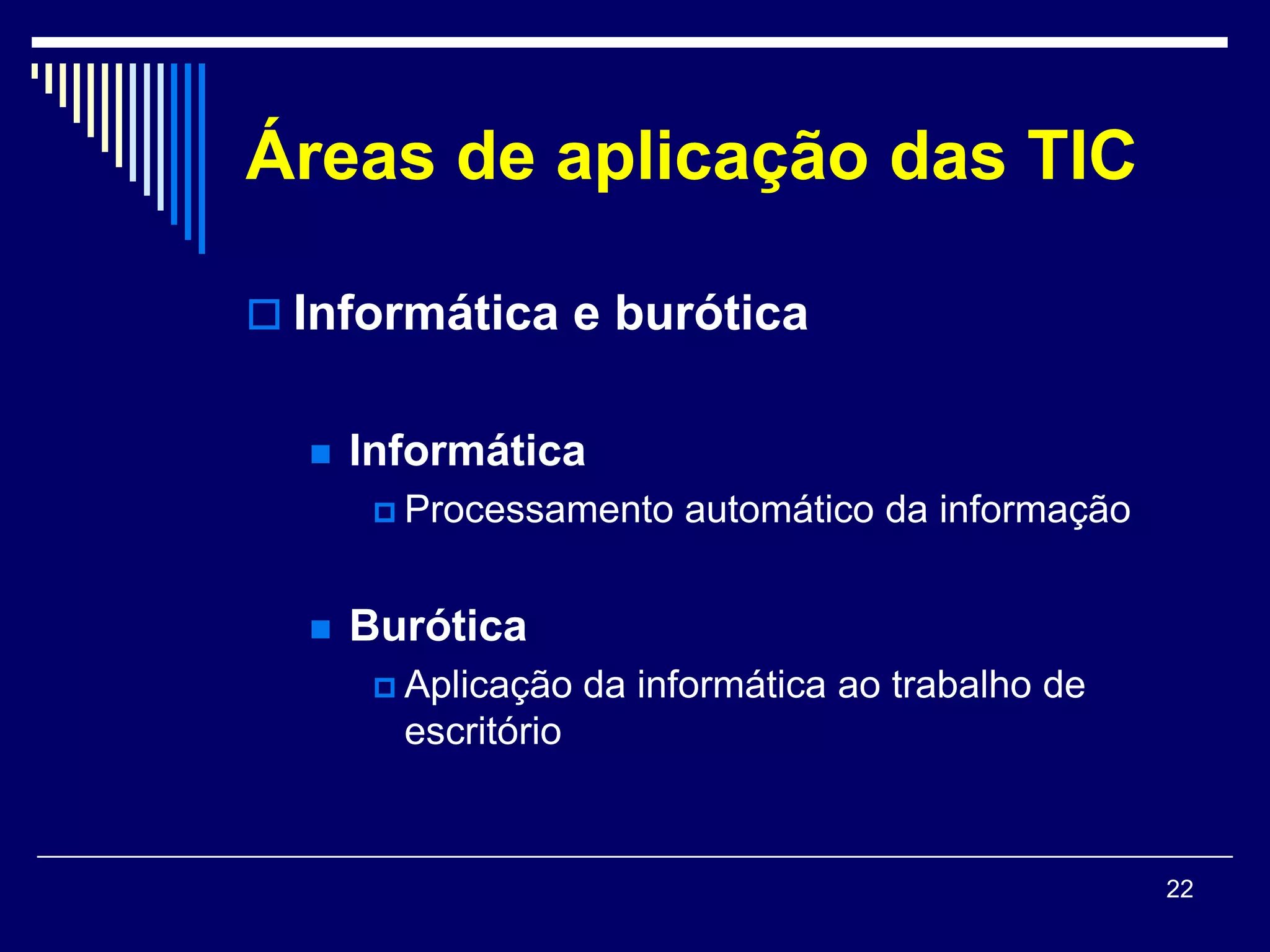 Áreas de aplicação das TIC

Informática e burótica

Informática

Processamento automático da informação

Burótica

Aplicação da informática ao trabalho de escritório

22